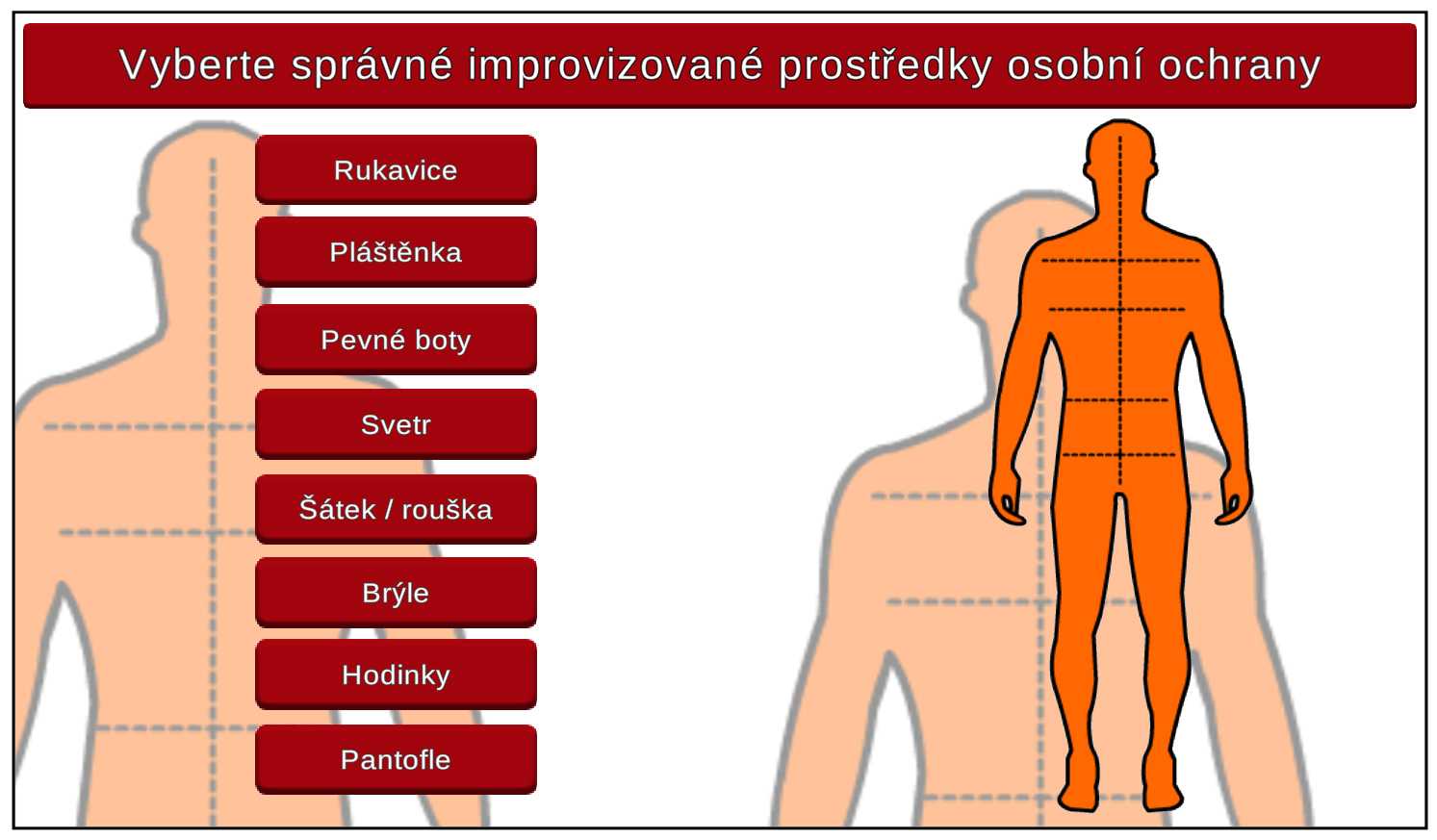 Vyberte správné improvizované prostředky osobní ochrany

Rukavice

Pláštěnka

Pevné boty

Svetr

Šátek / rouška

Brýle

Hodinky

Pantofle